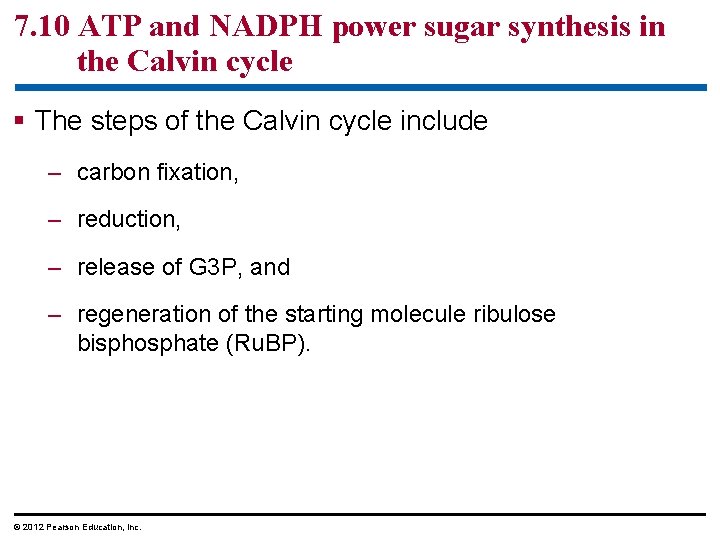 7.10 ATP and NADPH power sugar synthesis in the Calvin cycle

▪ The steps of the Calvin cycle include

– carbon fixation,

– reduction,

– release of G3P, and

– regeneration of the starting molecule ribulose bisphosphate (RuBP).

© 2012 Pearson Education, Inc.